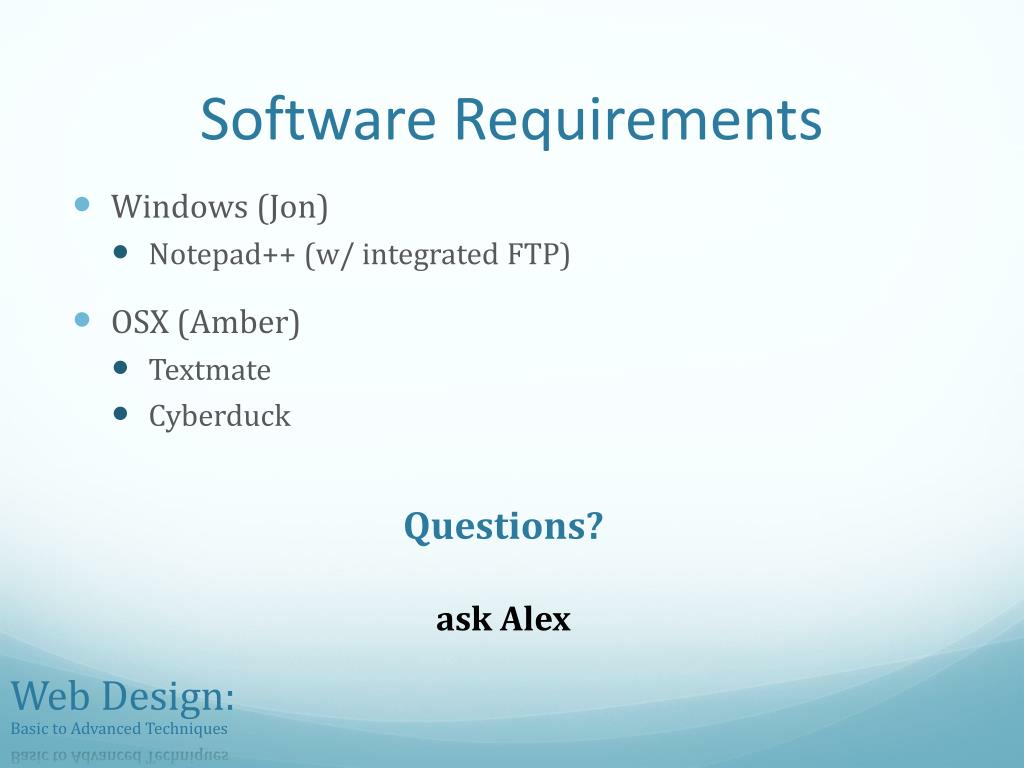 Software Requirements

- Windows (Jon)
  - Notepad++ (w/ integrated FTP)
- OSX (Amber)
  - Textmate
  - Cyberduck

Questions?

ask Alex

Web Design:
Basic to Advanced Techniques